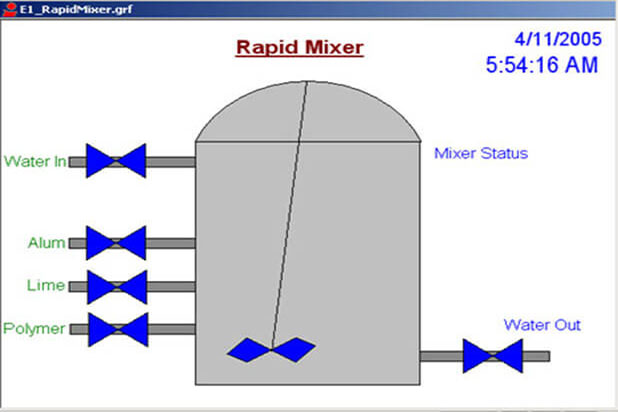 E1_RapidMixer.grf

Rapid Mixer

4/11/2005
5:54:16 AM

Water In

Mixer Status

Alum

Lime

Polymer

Water Out